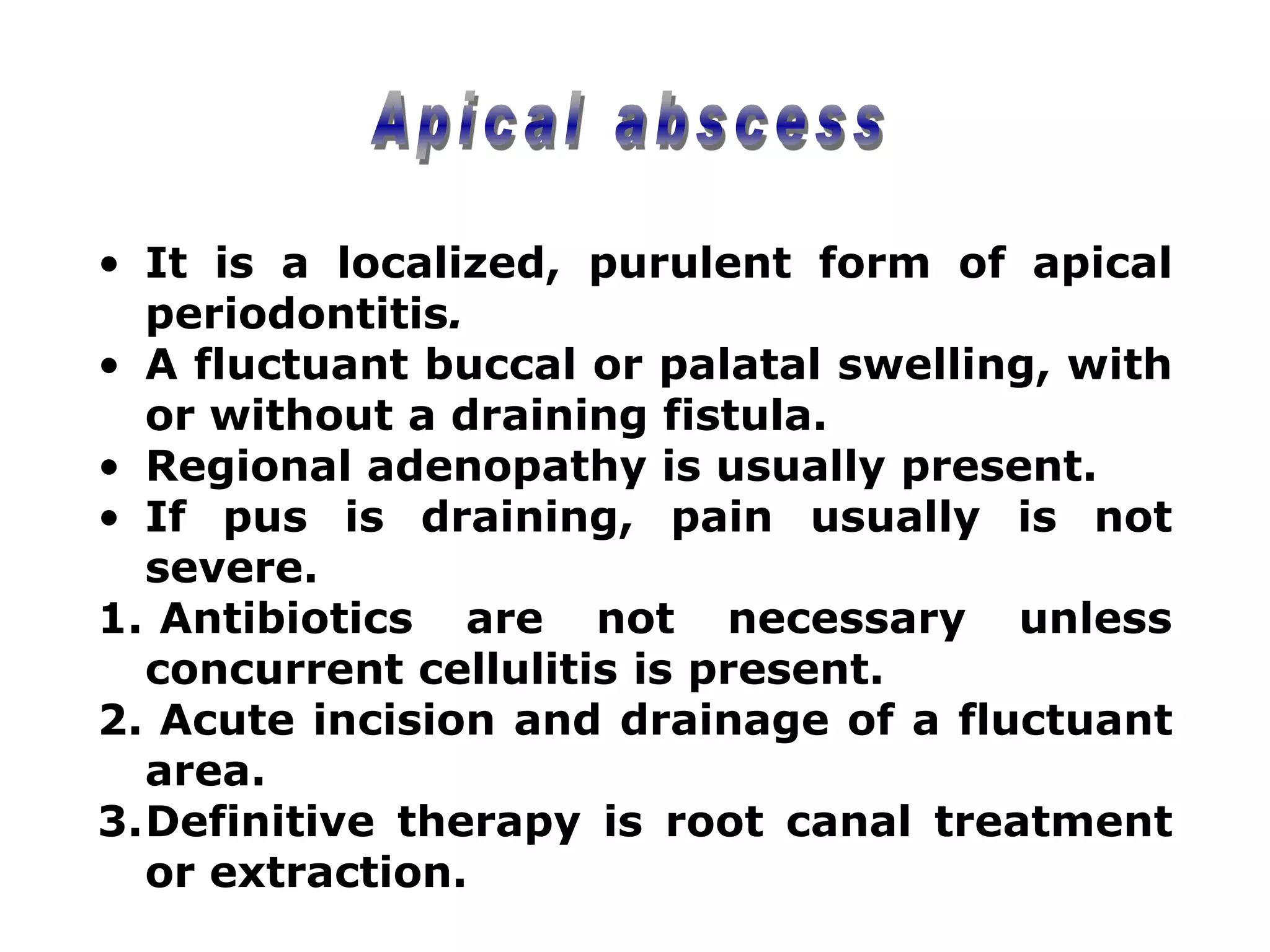 Apical abscess

• It is a localized, purulent form of apical periodontitis.
• A fluctuant buccal or palatal swelling, with or without a draining fistula.
• Regional adenopathy is usually present.
• If pus is draining, pain usually is not severe.
1. Antibiotics are not necessary unless concurrent cellulitis is present.
2. Acute incision and drainage of a fluctuant area.
3. Definitive therapy is root canal treatment or extraction.